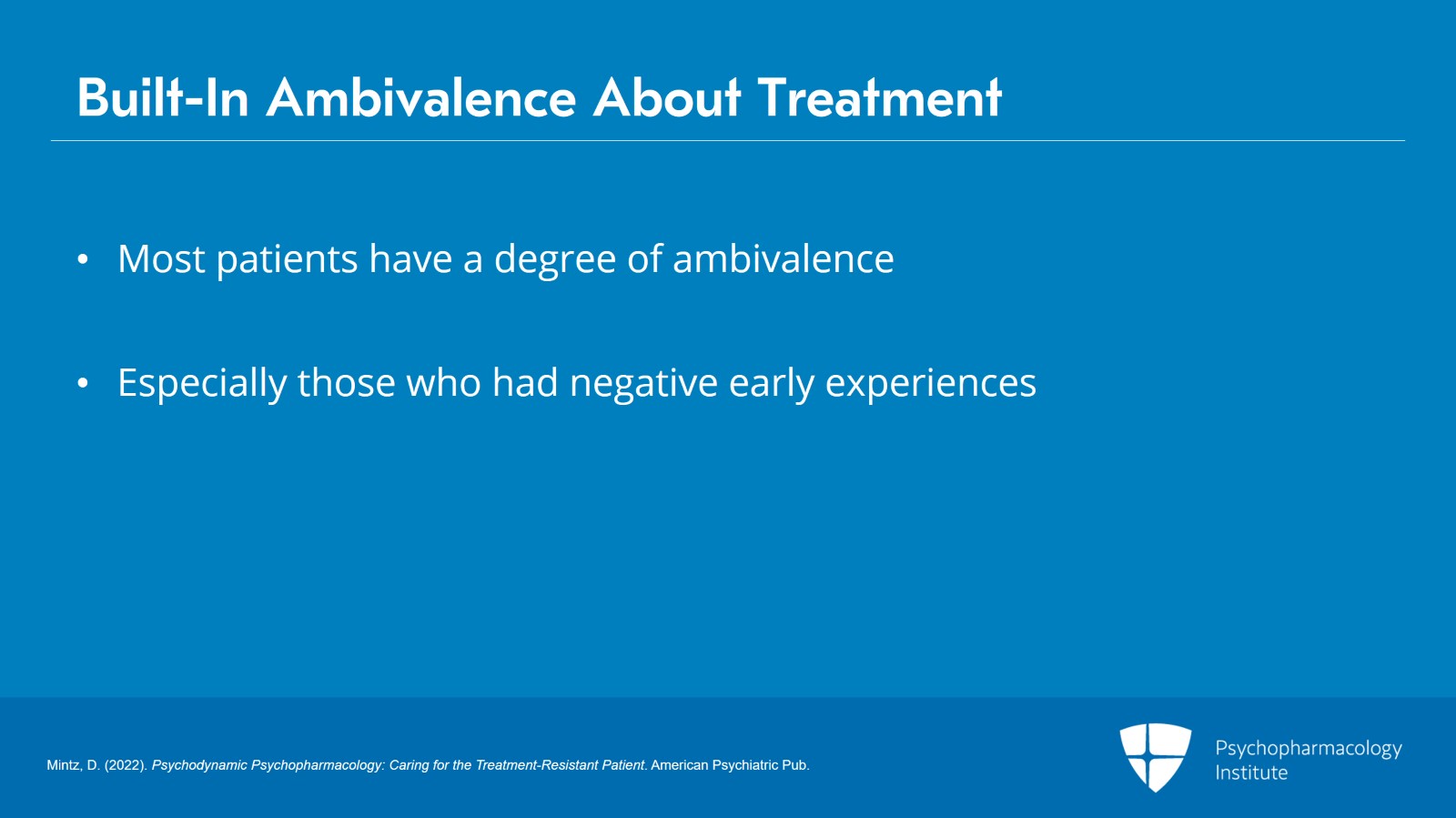 Built-In Ambivalence About Treatment

• Most patients have a degree of ambivalence

• Especially those who had negative early experiences

Mintz, D. (2022). Psychodynamic Psychopharmacology: Caring for the Treatment-Resistant Patient. American Psychiatric Pub.

Psychopharmacology Institute